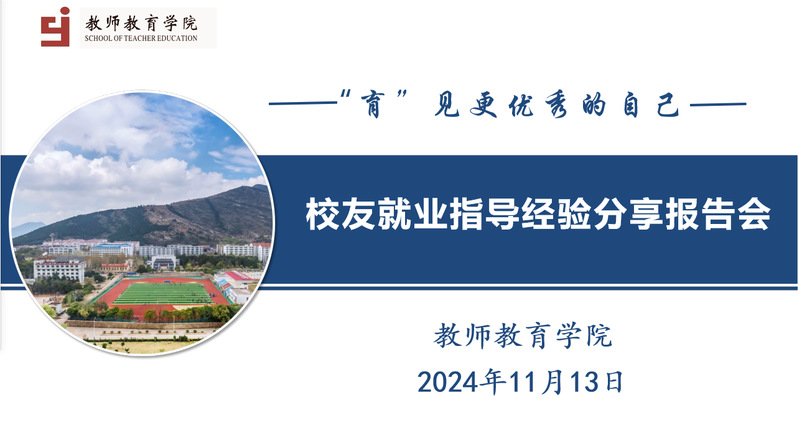 教师教育学院
SCHOOL OF TEACHER EDUCATION

——“育”见更优秀的自己——

校友就业指导经验分享报告会

教师教育学院
2024年11月13日